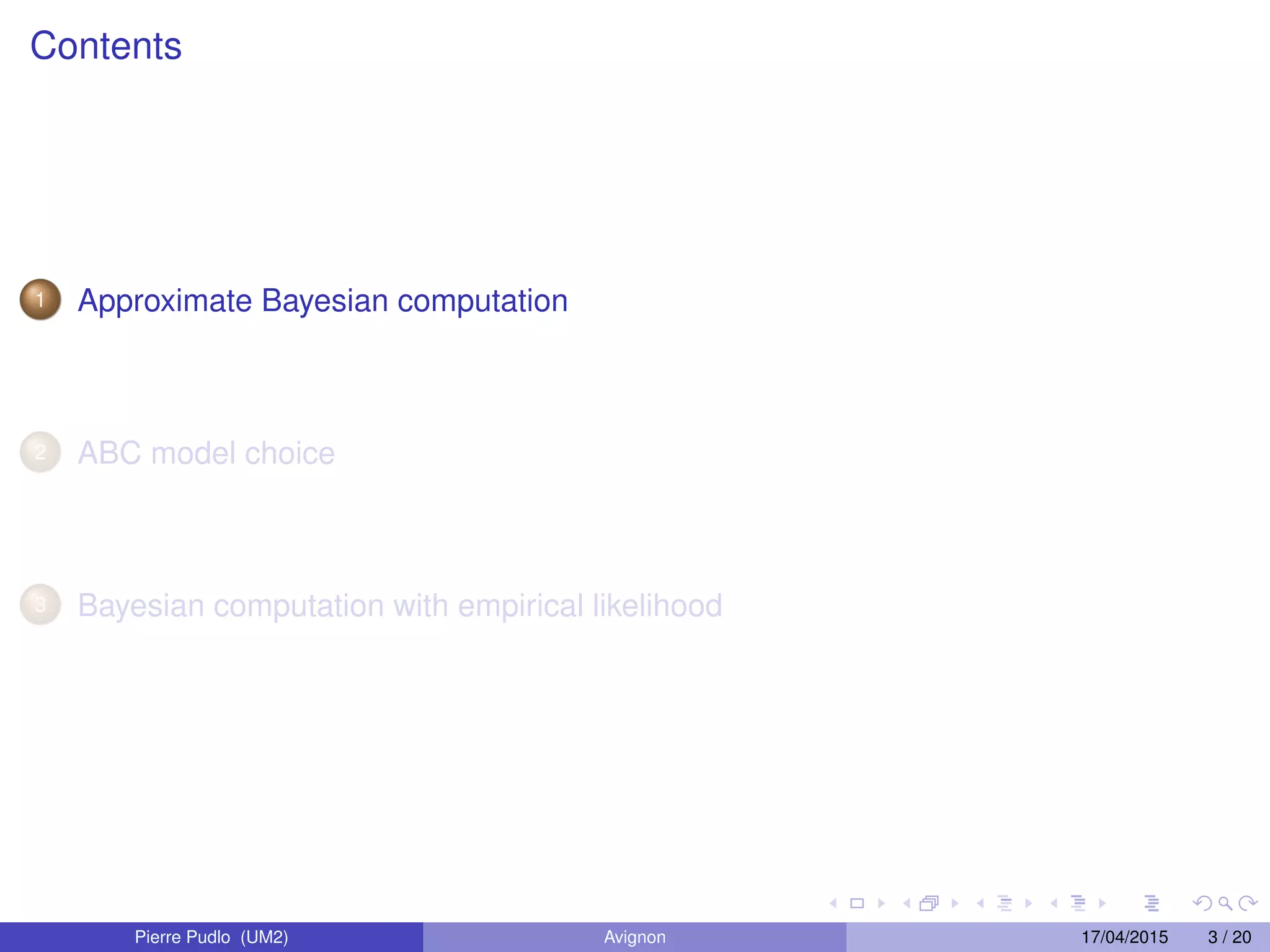 Contents

1 Approximate Bayesian computation

2 ABC model choice

3 Bayesian computation with empirical likelihood

Pierre Pudlo (UM2) Avignon 17/04/2015 3 / 20